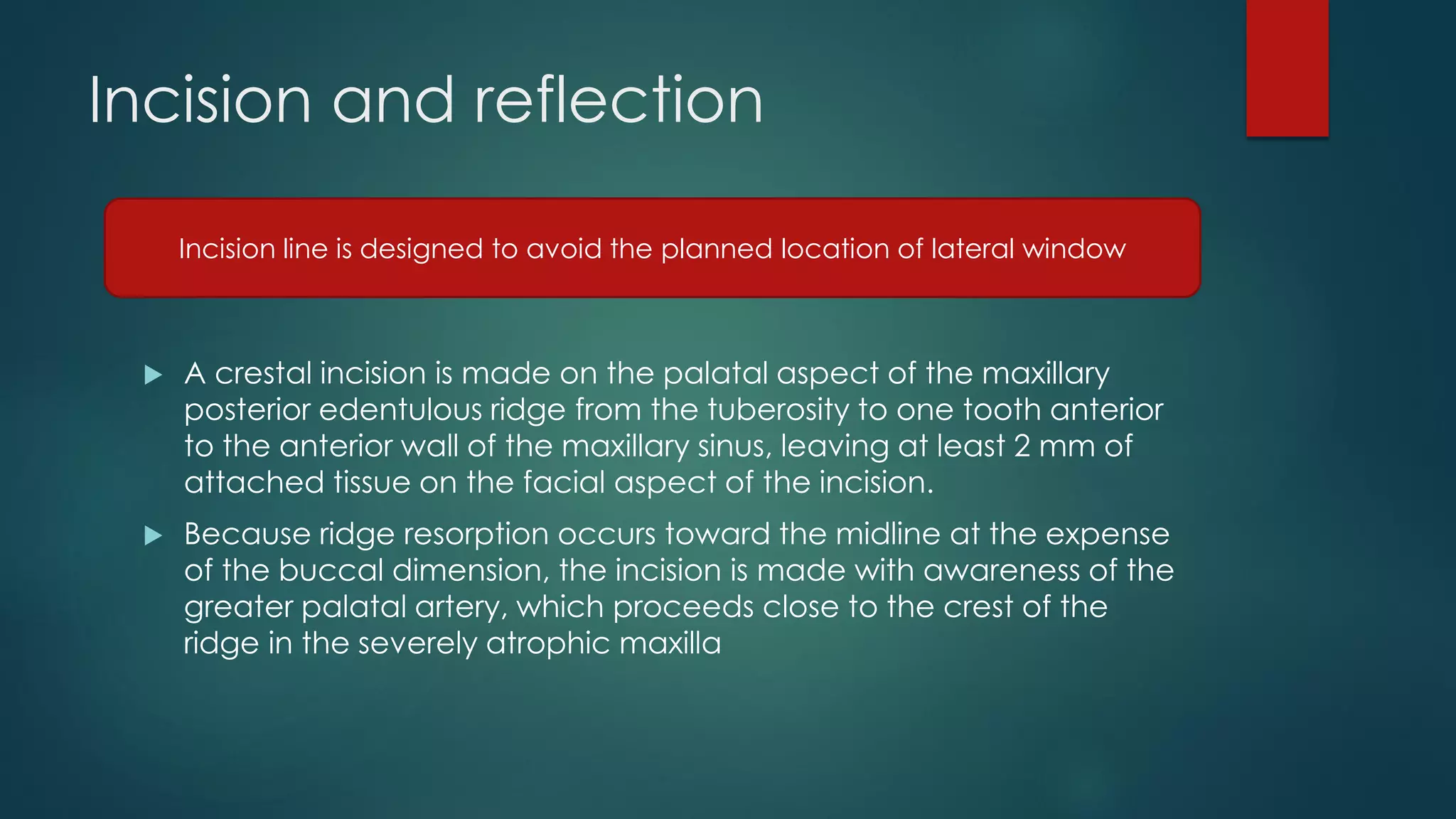 Incision and reflection

Incision line is designed to avoid the planned location of lateral window

▶ A crestal incision is made on the palatal aspect of the maxillary posterior edentulous ridge from the tuberosity to one tooth anterior to the anterior wall of the maxillary sinus, leaving at least 2 mm of attached tissue on the facial aspect of the incision.

▶ Because ridge resorption occurs toward the midline at the expense of the buccal dimension, the incision is made with awareness of the greater palatal artery, which proceeds close to the crest of the ridge in the severely atrophic maxilla